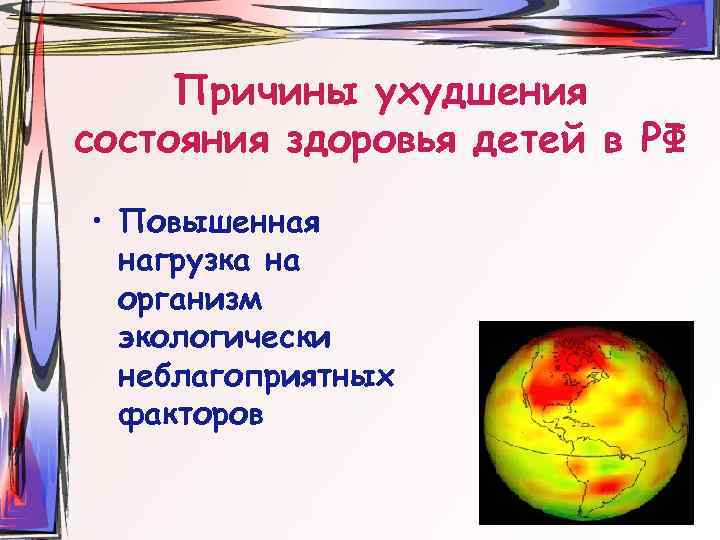 Причины ухудшения состояния здоровья детей в РФ

• Повышенная нагрузка на организм экологически неблагоприятных факторов